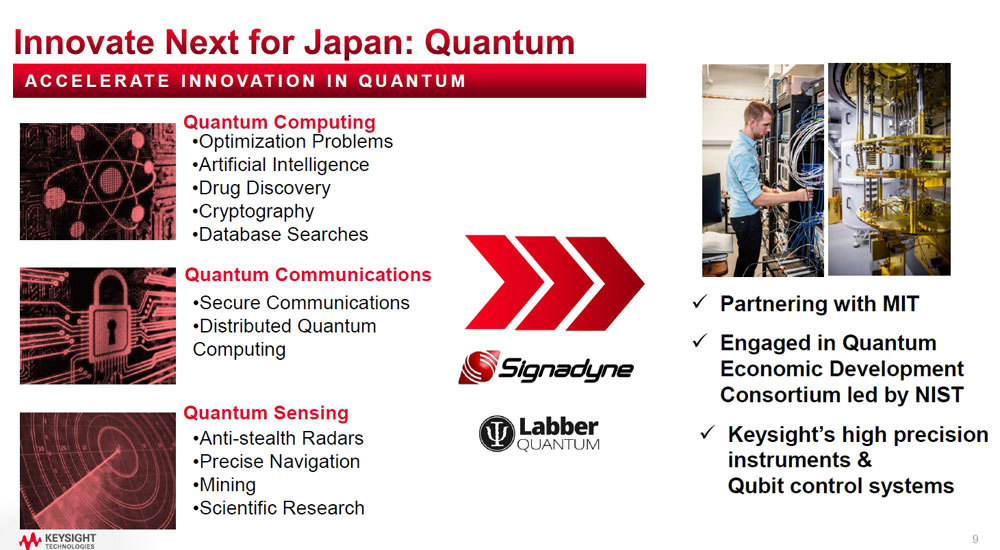 Innovate Next for Japan: Quantum

ACCELERATE INNOVATION IN QUANTUM

Quantum Computing
•Optimization Problems
•Artificial Intelligence
•Drug Discovery
•Cryptography
•Database Searches

Quantum Communications
•Secure Communications
•Distributed Quantum Computing

Quantum Sensing
•Anti-stealth Radars
•Precise Navigation
•Mining
•Scientific Research

Signadyne

Labber QUANTUM

✓ Partnering with MIT

✓ Engaged in Quantum Economic Development Consortium led by NIST

✓ Keysight's high precision instruments & Qubit control systems

KEYSIGHT TECHNOLOGIES

9